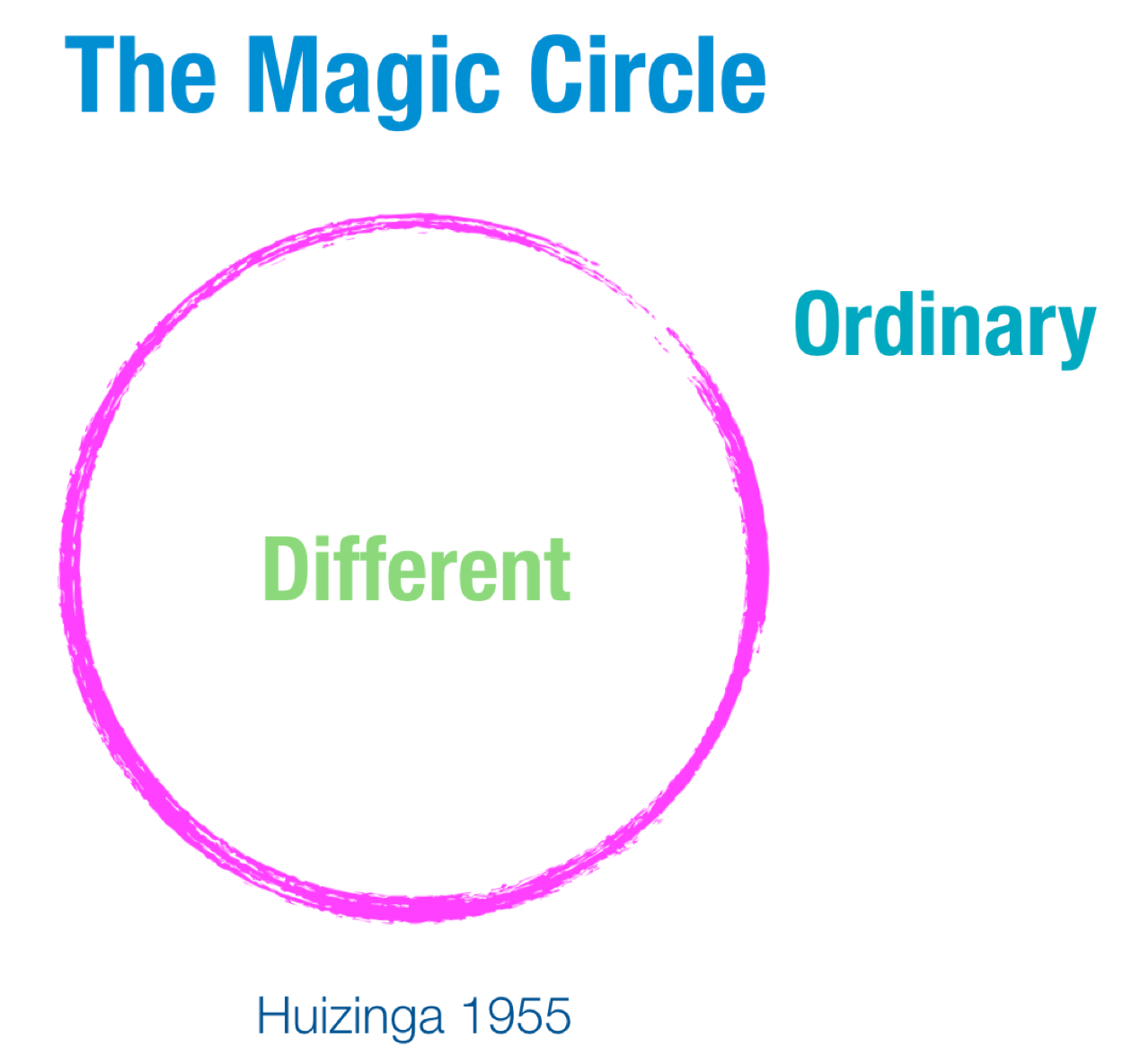 The Magic Circle

Ordinary

Different

Huizinga 1955